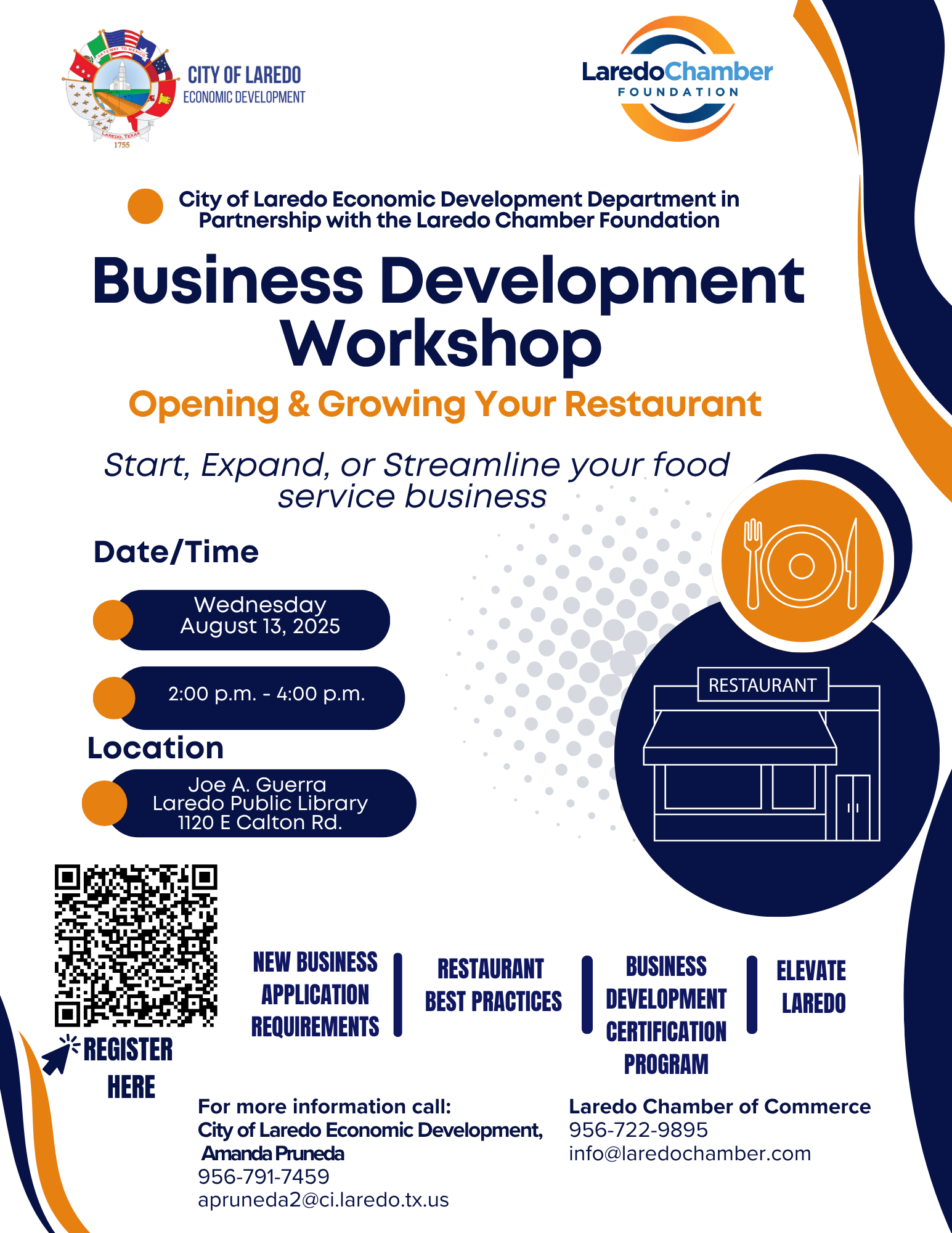 GATEWAY TO MEXICO
LAREDO, TEXAS
1755

CITY OF LAREDO
ECONOMIC DEVELOPMENT

LaredoChamber
FOUNDATION

City of Laredo Economic Development Department in Partnership with the Laredo Chamber Foundation

Business Development Workshop

Opening & Growing Your Restaurant

Start, Expand, or Streamline your food service business

Date/Time

Wednesday
August 13, 2025

2:00 p.m. - 4:00 p.m.

Location

Joe A. Guerra
Laredo Public Library
1120 E Calton Rd.

RESTAURANT

REGISTER HERE

NEW BUSINESS APPLICATION REQUIREMENTS

RESTAURANT BEST PRACTICES

BUSINESS DEVELOPMENT CERTIFICATION PROGRAM

ELEVATE LAREDO

For more information call:
City of Laredo Economic Development,
Amanda Pruneda
956-791-7459
apruneda2@ci.laredo.tx.us

Laredo Chamber of Commerce
956-722-9895
info@laredochamber.com